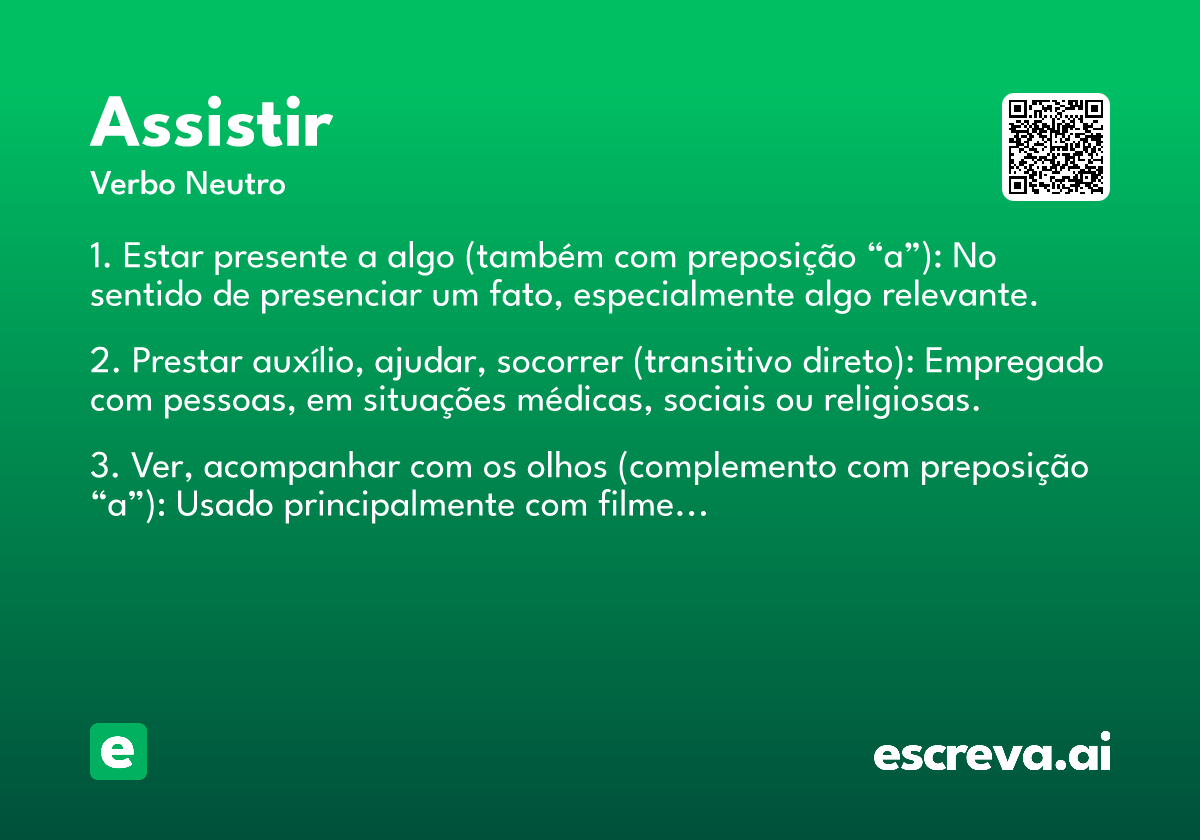 Assistir
Verbo Neutro

1. Estar presente a algo (também com preposição “a”): No sentido de presenciar um fato, especialmente algo relevante.

2. Prestar auxílio, ajudar, socorrer (transitivo direto): Empregado com pessoas, em situações médicas, sociais ou religiosas.

3. Ver, acompanhar com os olhos (complemento com preposição “a”): Usado principalmente com filme…

e

escreva.ai